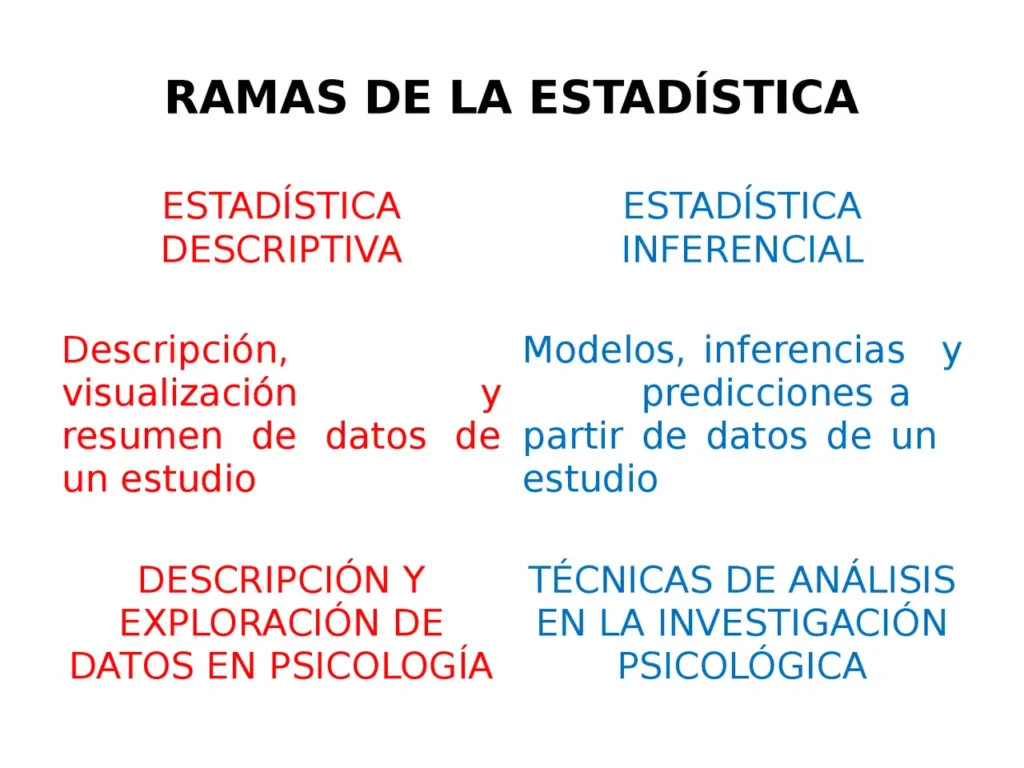 RAMAS DE LA ESTADÍSTICA

ESTADÍSTICA
DESCRIPTIVA

Descripción, visualización y resumen de datos de un estudio

DESCRIPCIÓN Y
EXPLORACIÓN DE
DATOS EN PSICOLOGÍA

ESTADÍSTICA
INFERENCIAL

Modelos, inferencias y predicciones a partir de datos de un estudio

TÉCNICAS DE ANÁLISIS
EN LA INVESTIGACIÓN
PSICOLÓGICA